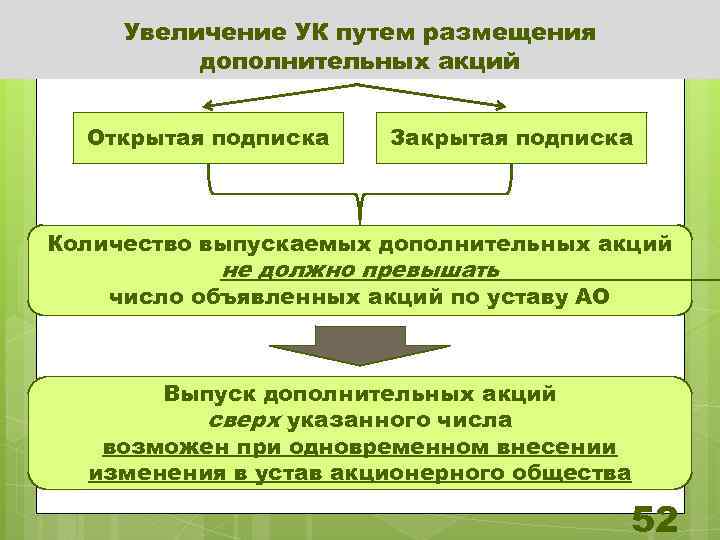 Увеличение УК путем размещения дополнительных акций

Открытая подписка

Закрытая подписка

Количество выпускаемых дополнительных акций не должно превышать число объявленных акций по уставу АО

Выпуск дополнительных акций сверх указанного числа возможен при одновременном внесении изменения в устав акционерного общества

52